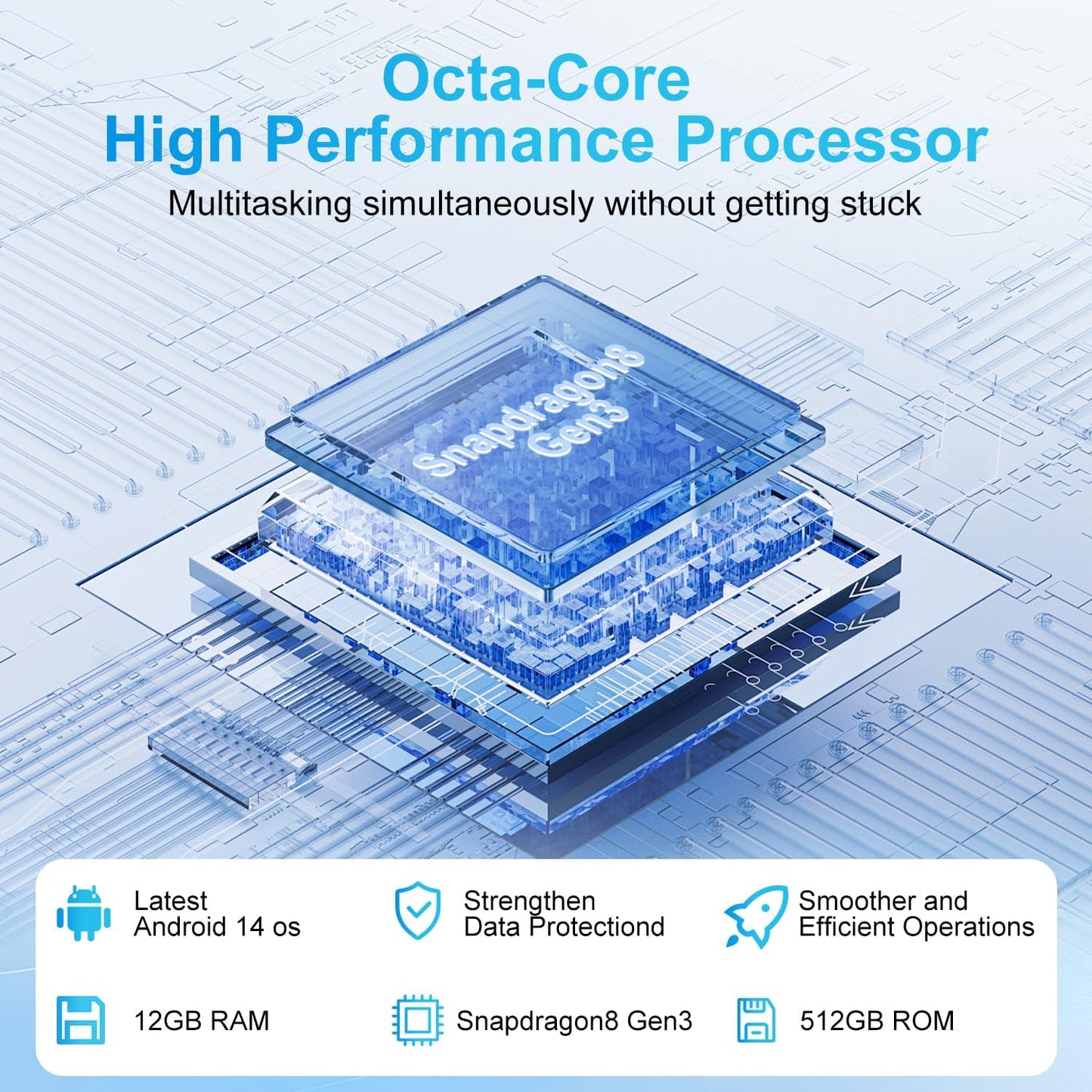 Octa-Core
High Performance Processor

Multitasking simultaneously without getting stuck

Snapdragon8
Gen3

Latest
Android 14 os

Strengthen
Data Protectiond

Smoother and
Efficient Operations

12GB RAM

Snapdragon8 Gen3

512GB ROM